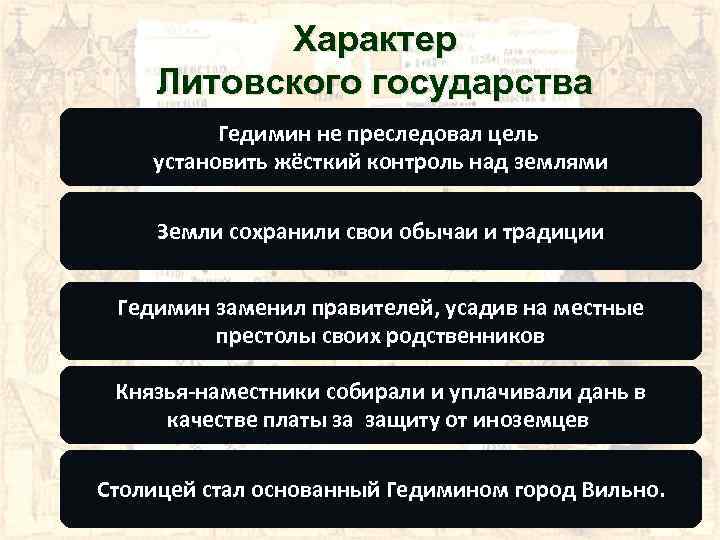 Характер Литовского государства

Гедимин не преследовал цель установить жёсткий контроль над землями

Земли сохранили свои обычаи и традиции

Гедимин заменил правителей, усадив на местные престолы своих родственников

Князья-наместники собирали и уплачивали дань в качестве платы за  защиту от иноземцев

Столицей стал основанный Гедимином город Вильно.